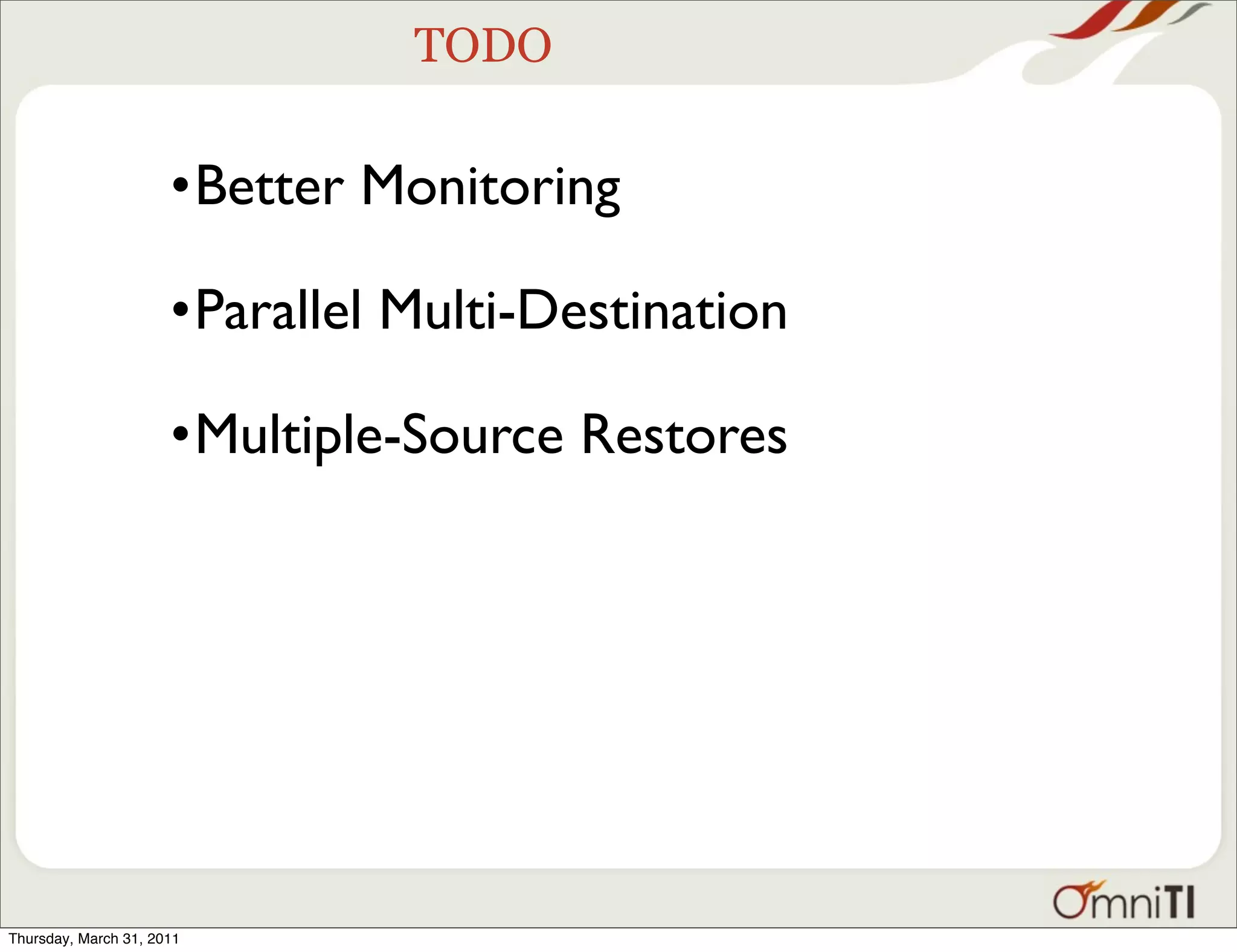 TODO

• Better Monitoring

• Parallel Multi-Destination

• Multiple-Source Restores

OmniTI

Thursday, March 31, 2011